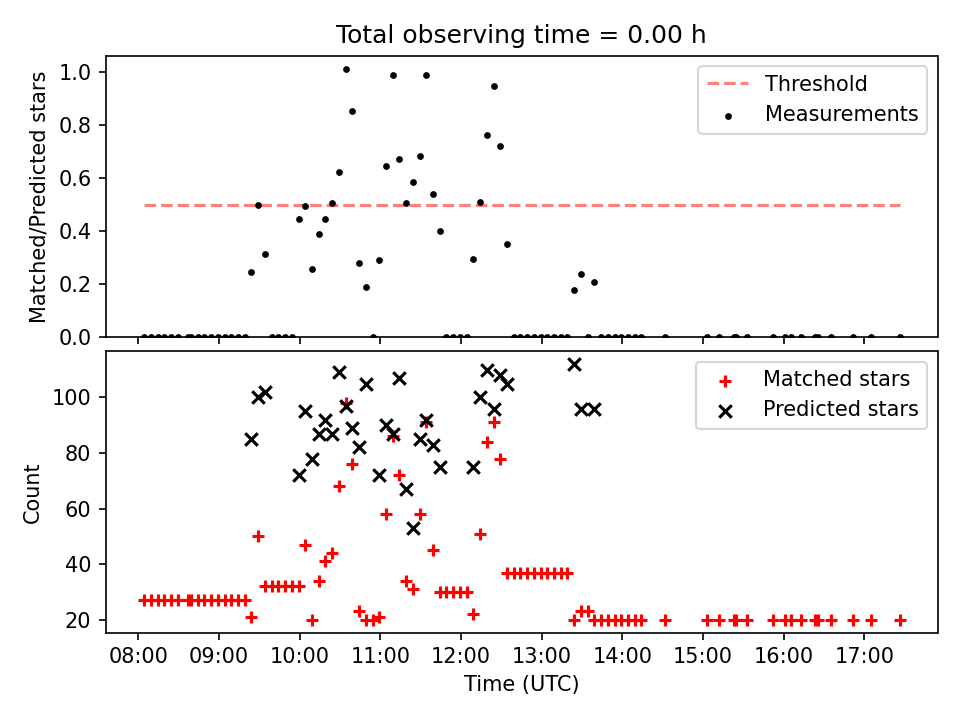 Total observing time = 0.00 h

Matched/Predicted stars

1.0
0.8
0.6
0.4
0.2
0.0

Threshold
Measurements

Count

100
80
60
40
20

Matched stars
Predicted stars

08:00 09:00 10:00 11:00 12:00 13:00 14:00 15:00 16:00 17:00

Time (UTC)